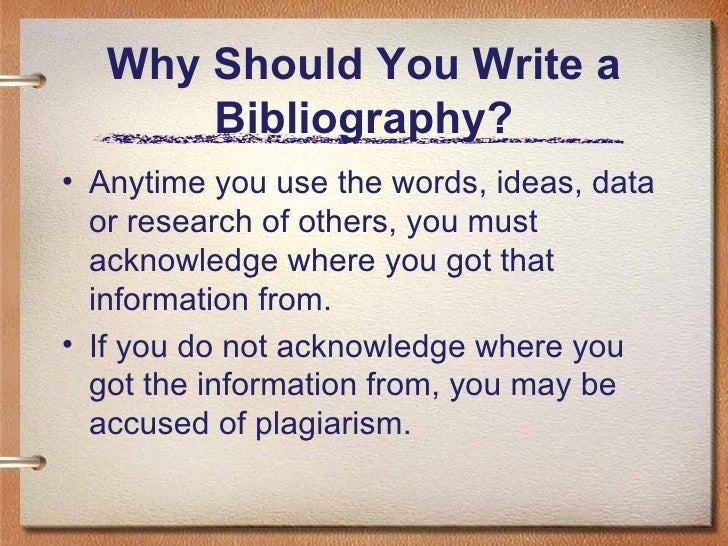 Why Should You Write a Bibliography?

• Anytime you use the words, ideas, data or research of others, you must acknowledge where you got that information from.

• If you do not acknowledge where you got the information from, you may be accused of plagiarism.